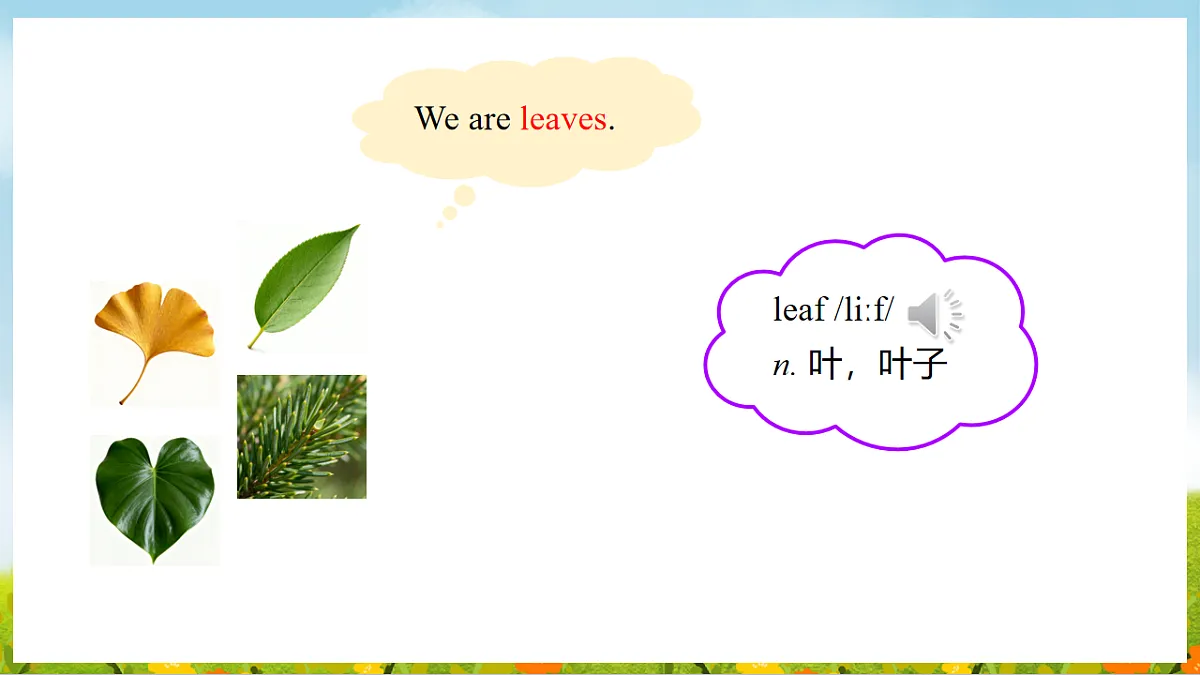 We are leaves.

leaf /li:f/
n. 叶，叶子